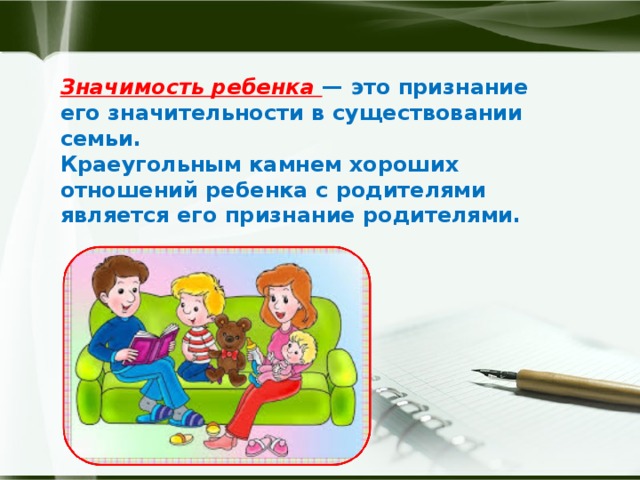 Значимость ребенка — это признание его значительности в существовании семьи.
Краеугольным камнем хороших отношений ребенка с родителями является его признание родителями.